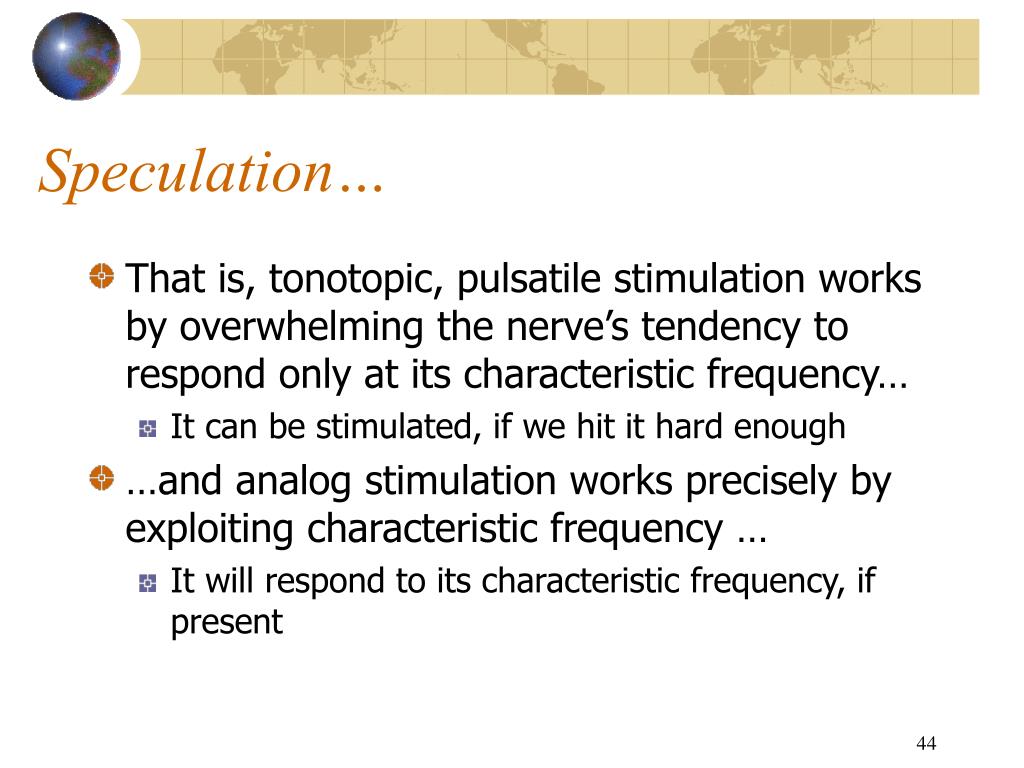 Speculation…

That is, tonotopic, pulsatile stimulation works by overwhelming the nerve’s tendency to respond only at its characteristic frequency…

It can be stimulated, if we hit it hard enough

…and analog stimulation works precisely by exploiting characteristic frequency …

It will respond to its characteristic frequency, if present

44